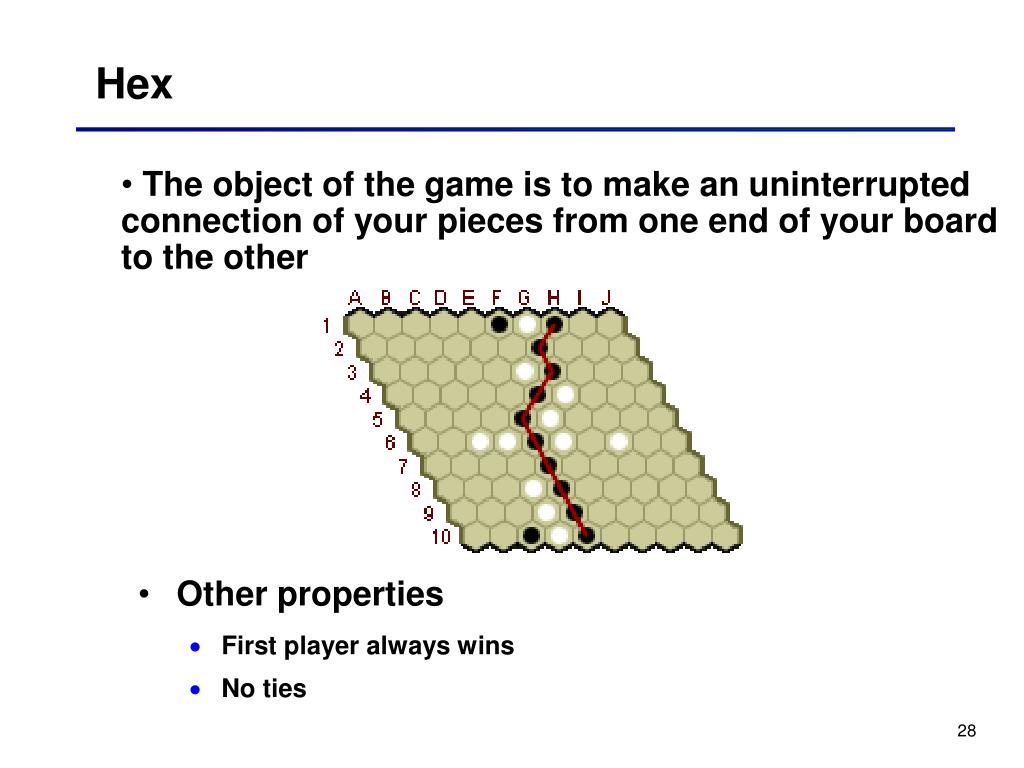 Hex

• The object of the game is to make an uninterrupted connection of your pieces from one end of your board to the other

A B C D E F G H I J
1
2
3
4
5
6
7
8
9
10

• Other properties

• First player always wins

• No ties

28